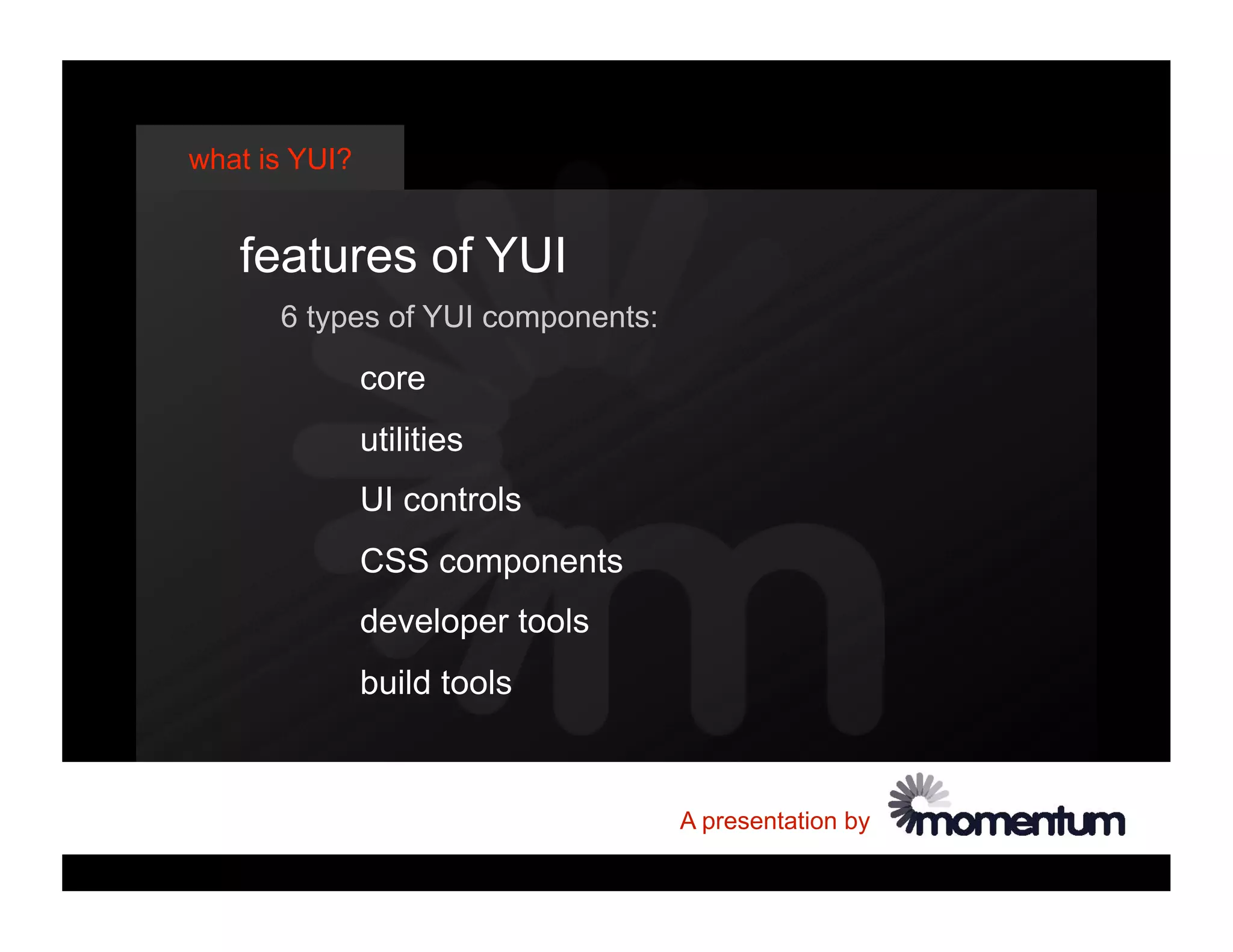 what is YUI?

features of YUI

6 types of YUI components:

core

utilities

UI controls

CSS components

developer tools

build tools

A presentation by momentum